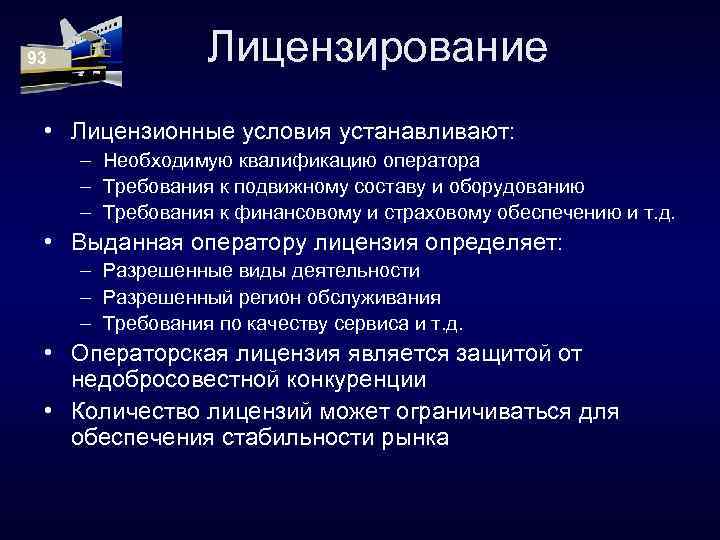 93

Лицензирование

• Лицензионные условия устанавливают:
– Необходимую квалификацию оператора
– Требования к подвижному составу и оборудованию
– Требования к финансовому и страховому обеспечению и т.д.

• Выданная оператору лицензия определяет:
– Разрешенные виды деятельности
– Разрешенный регион обслуживания
– Требования по качеству сервиса и т.д.

• Операторская лицензия является защитой от недобросовестной конкуренции

• Количество лицензий может ограничиваться для обеспечения стабильности рынка